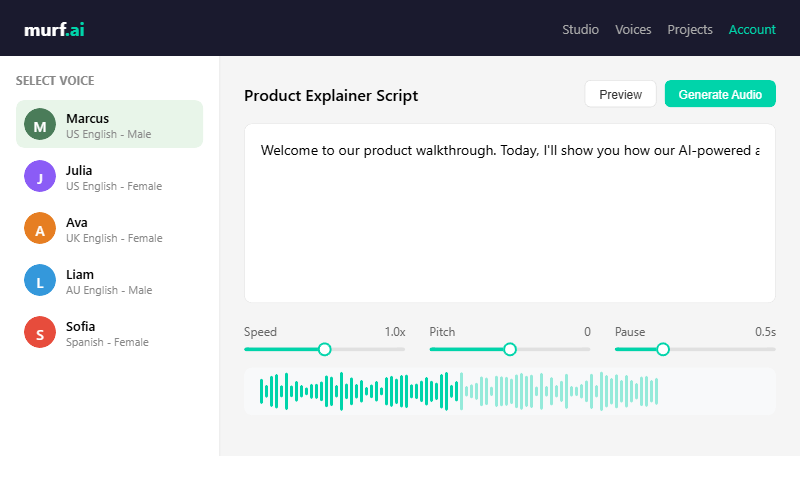 murf.ai

Studio Voices Projects Account

SELECT VOICE

M Marcus
US English - Male

J Julia
US English - Female

A Ava
UK English - Female

L Liam
AU English - Male

S Sofia
Spanish - Female

Product Explainer Script

Preview Generate Audio

Welcome to our product walkthrough. Today, I'll show you how our AI-powered a

Speed 1.0x

Pitch 0

Pause 0.5s